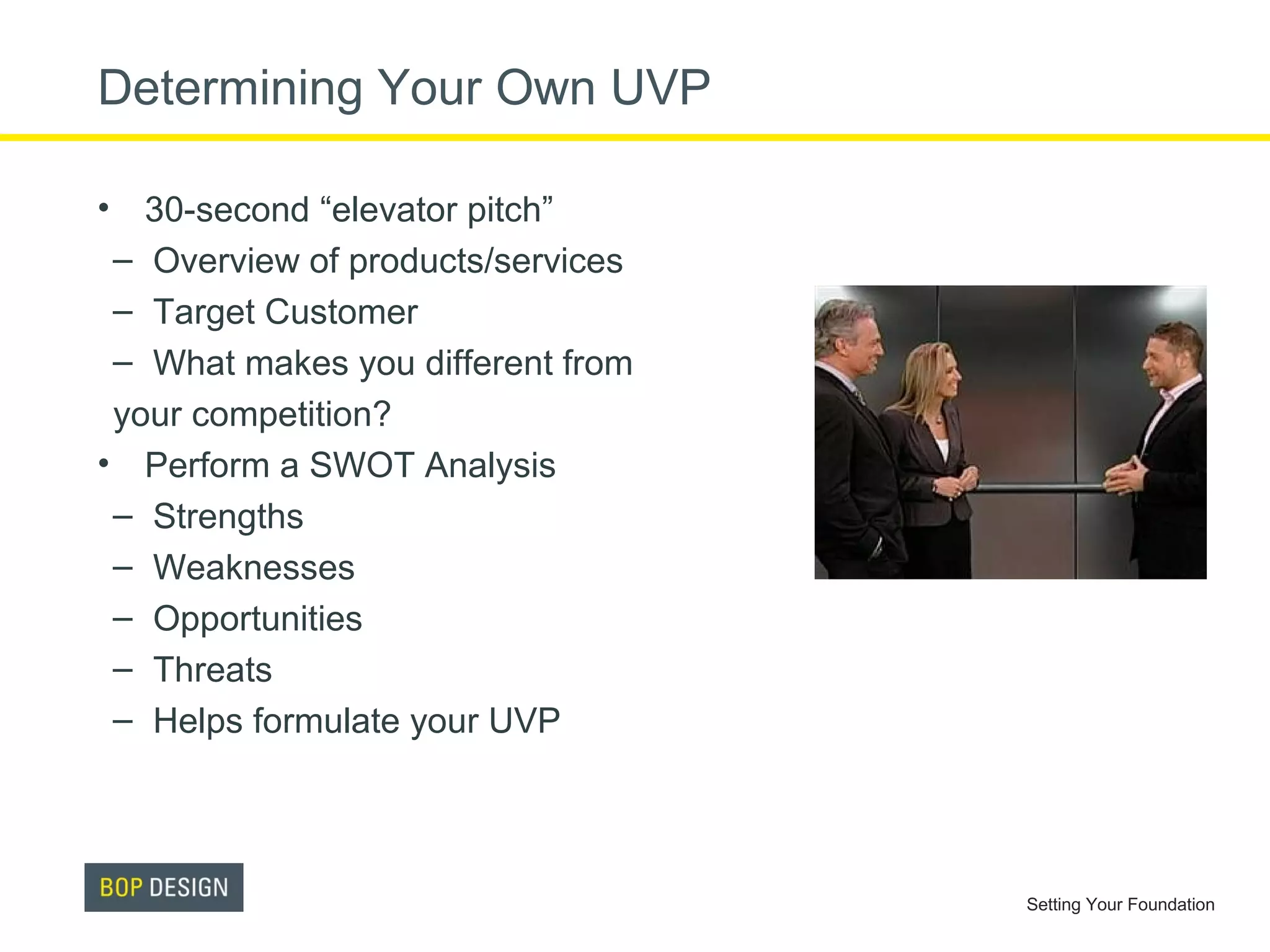 Determining Your Own UVP

• 30-second “elevator pitch”
– Overview of products/services
– Target Customer
– What makes you different from your competition?
• Perform a SWOT Analysis
– Strengths
– Weaknesses
– Opportunities
– Threats
– Helps formulate your UVP

BOP DESIGN

Setting Your Foundation